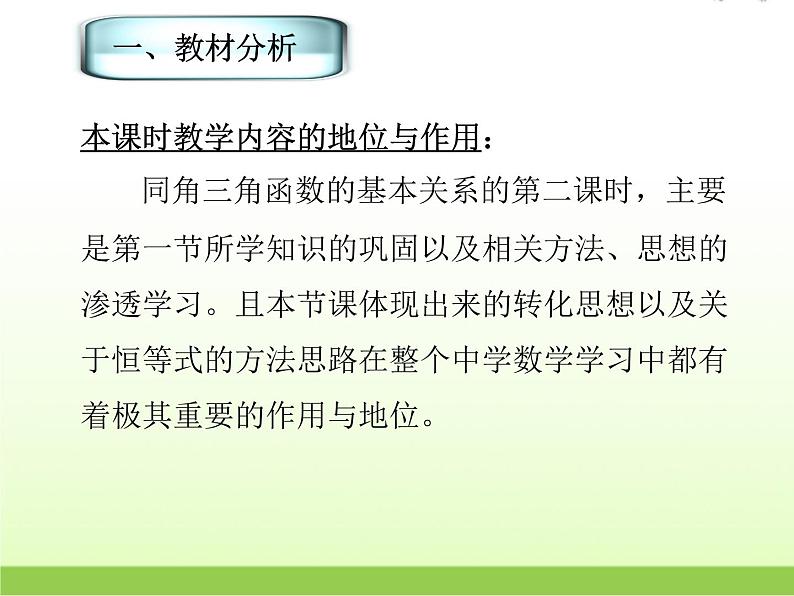 一、教材分析

本课时教学内容的地位与作用：

同角三角函数的基本关系的第二课时，主要是第一节所学知识的巩固以及相关方法、思想的渗透学习。且本节课体现出来的转化思想以及关于恒等式的方法思路在整个中学数学学习中都有着极其重要的作用与地位。